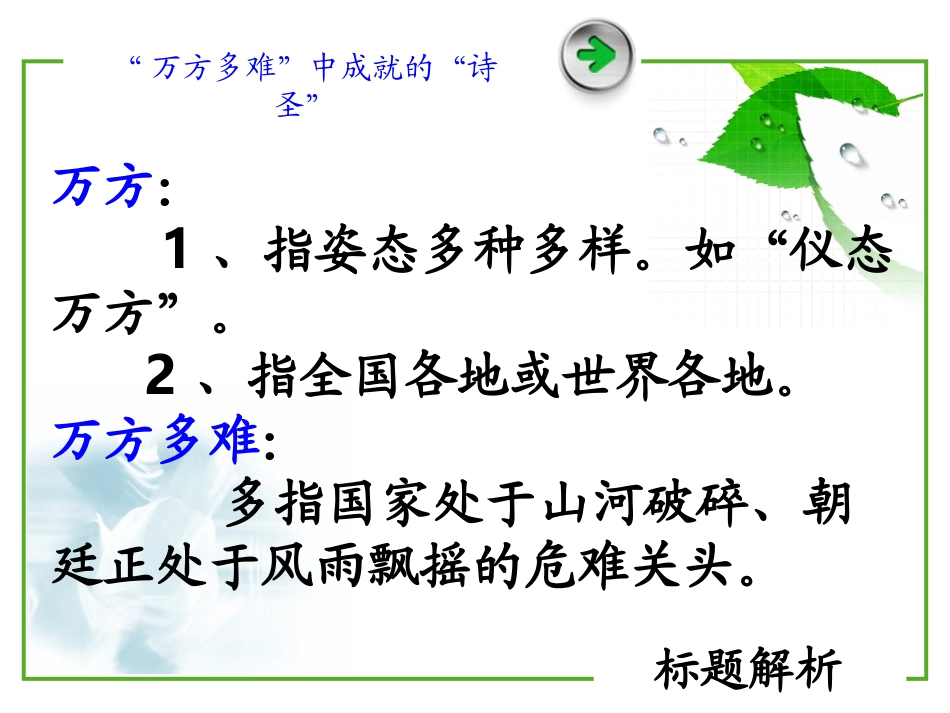 “万方多难”中成就的“诗圣”

万方:

1、指姿态多种多样。如“仪态万方”。

2、指全国各地或世界各地。

万方多难:

多指国家处于山河破碎、朝廷正处于风雨飘摇的危难关头。

标题解析